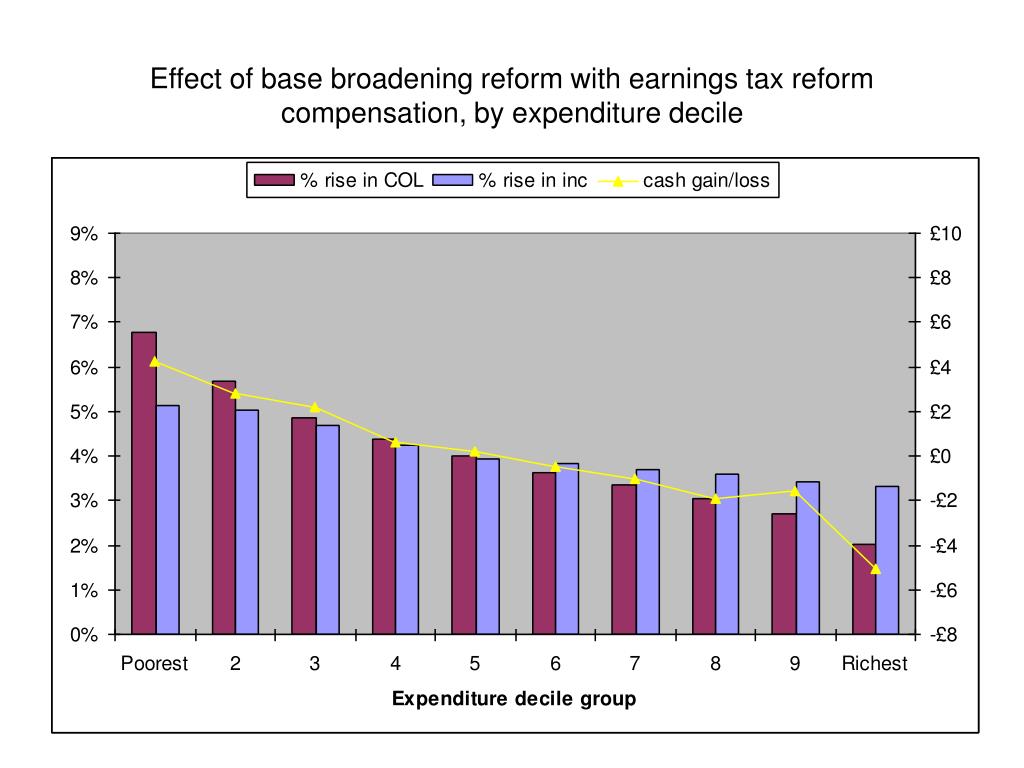 Effect of base broadening reform with earnings tax reform compensation, by expenditure decile

% rise in COL
% rise in inc
cash gain/loss

9%
8%
7%
6%
5%
4%
3%
2%
1%
0%

£10
£8
£6
£4
£2
£0
-£2
-£4
-£6
-£8

Poorest
2
3
4
5
6
7
8
9
Richest

Expenditure decile group